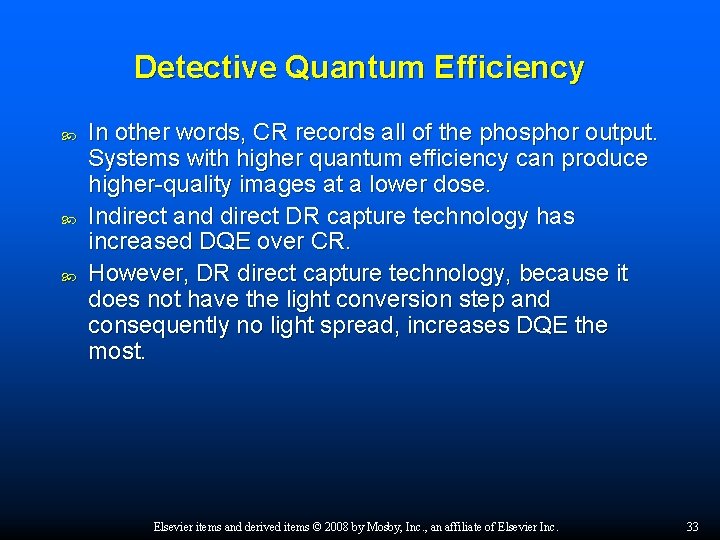 Detective Quantum Efficiency

In other words, CR records all of the phosphor output. Systems with higher quantum efficiency can produce higher-quality images at a lower dose.

Indirect and direct DR capture technology has increased DQE over CR.

However, DR direct capture technology, because it does not have the light conversion step and consequently no light spread, increases DQE the most.

Elsevier items and derived items © 2008 by Mosby, Inc., an affiliate of Elsevier Inc.

33